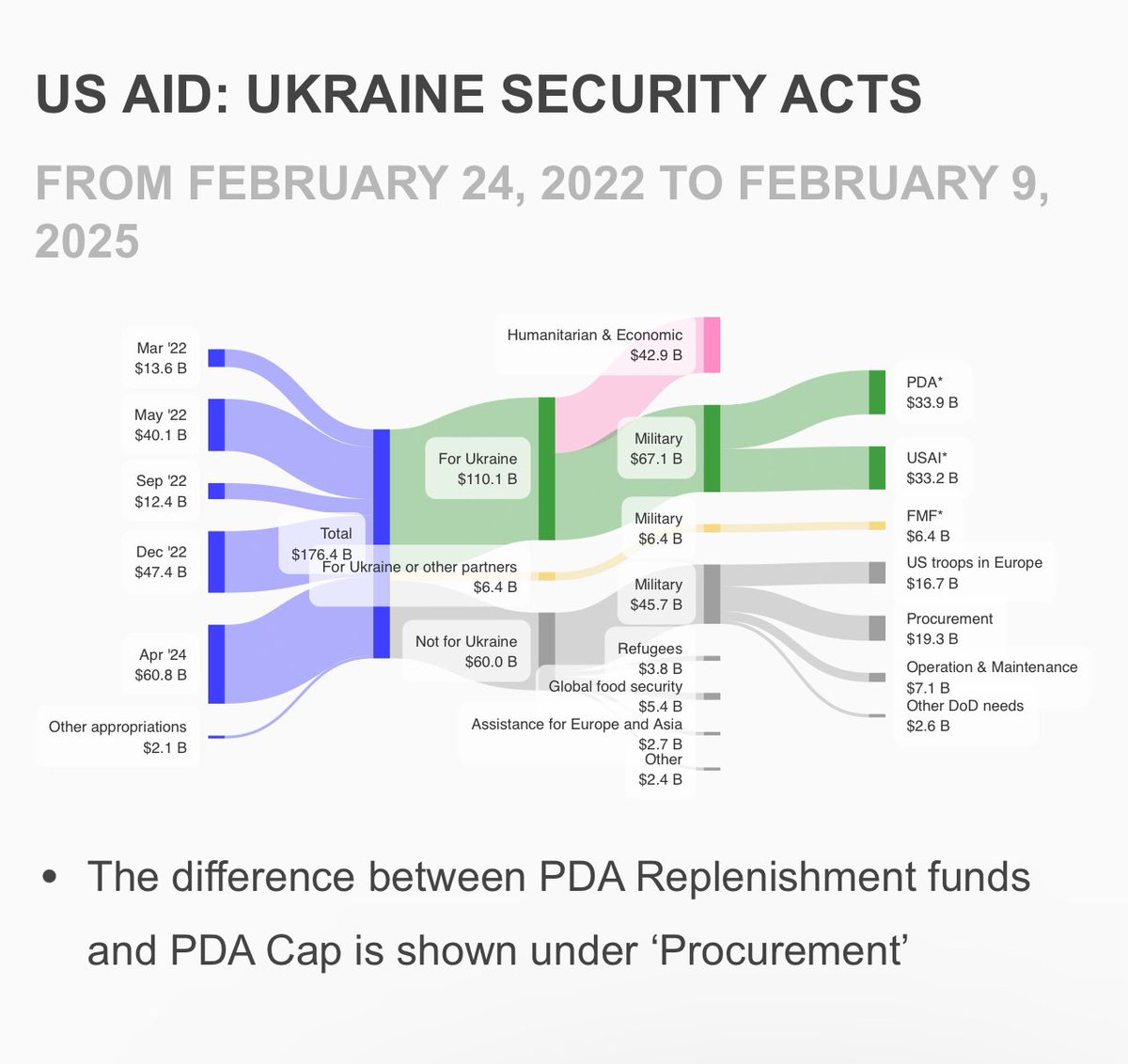 US AID: UKRAINE SECURITY ACTS

FROM FEBRUARY 24, 2022 TO FEBRUARY 9, 2025

Mar '22
$13.6 B

May '22
$40.1 B

Sep '22
$12.4 B

Dec '22
$47.4 B

Apr '24
$60.8 B

Other appropriations
$2.1 B

Total
$176.4 B

For Ukraine
$110.1 B

For Ukraine or other partners
$6.4 B

Not for Ukraine
$60.0 B

Humanitarian & Economic
$42.9 B

Military
$67.1 B

Military
$6.4 B

Military
$45.7 B

Refugees
$3.8 B

Global food security
$5.4 B

Assistance for Europe and Asia
$2.7 B

Other
$2.4 B

PDA*
$33.9 B

USAI*
$33.2 B

FMF*
$6.4 B

US troops in Europe
$16.7 B

Procurement
$19.3 B

Operation & Maintenance
$7.1 B

Other DoD needs
$2.6 B

• The difference between PDA Replenishment funds and PDA Cap is shown under ‘Procurement’